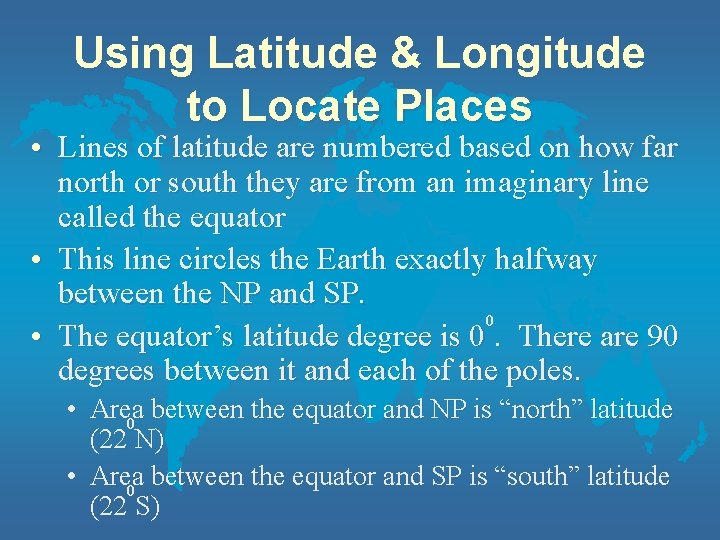 Using Latitude & Longitude to Locate Places

• Lines of latitude are numbered based on how far north or south they are from an imaginary line called the equator

• This line circles the Earth exactly halfway between the NP and SP.

• The equator's latitude degree is $0^o$. There are 90 degrees between it and each of the poles.

• Area between the equator and NP is "north" latitude ($22^o$N)

• Area between the equator and SP is "south" latitude ($22^o$S)